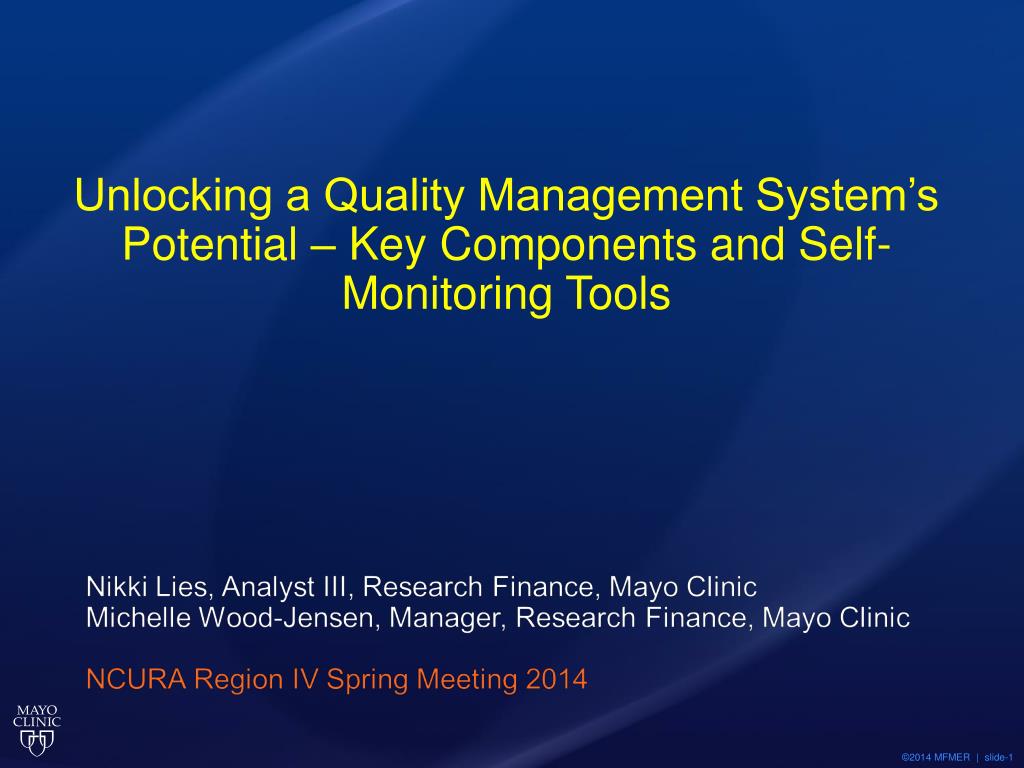 Unlocking a Quality Management System's Potential – Key Components and Self-Monitoring Tools

Nikki Lies, Analyst III, Research Finance, Mayo Clinic
Michelle Wood-Jensen, Manager, Research Finance, Mayo Clinic

NCURA Region IV Spring Meeting 2014

MAYO CLINIC

©2014 MFMER | slide-1